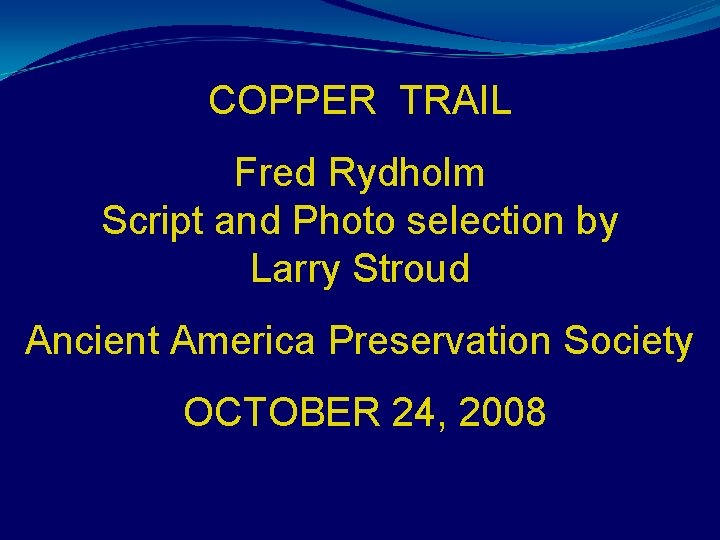 COPPER TRAIL

Fred Rydholm
Script and Photo selection by
Larry Stroud

Ancient America Preservation Society

OCTOBER 24, 2008